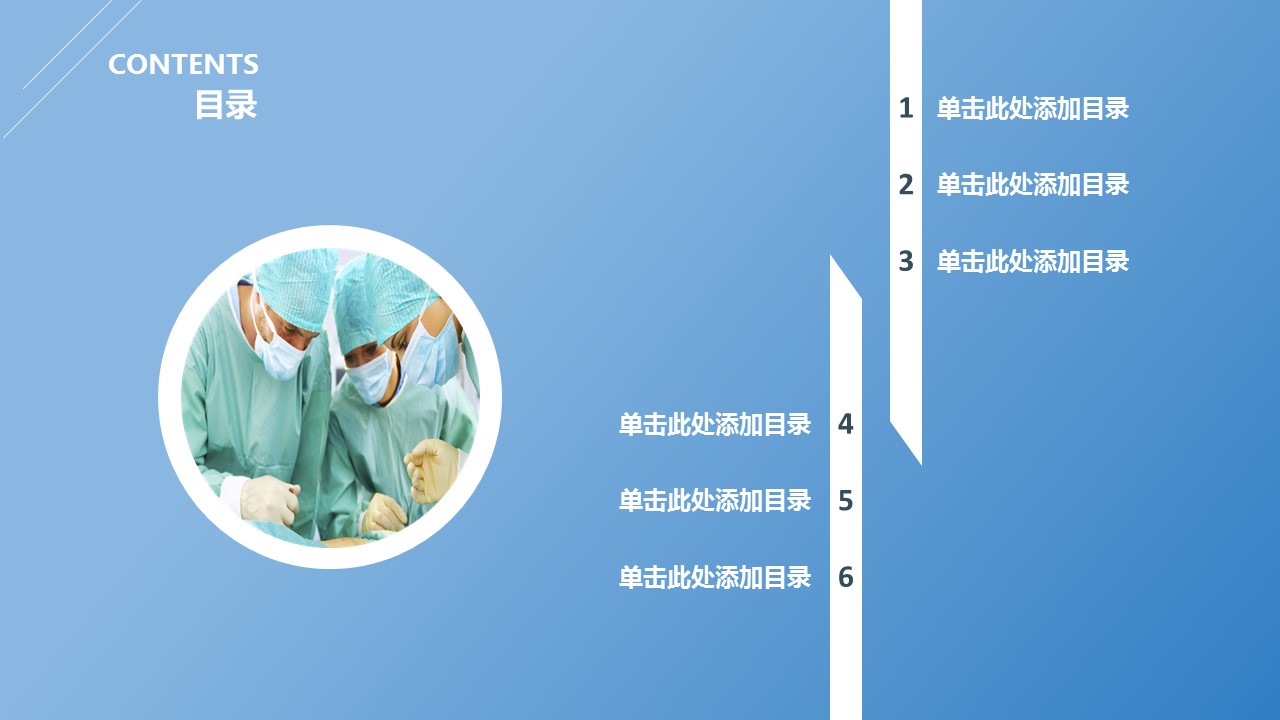 CONTENTS
目录

1 单击此处添加目录

2 单击此处添加目录

3 单击此处添加目录

单击此处添加目录 4

单击此处添加目录 5

单击此处添加目录 6